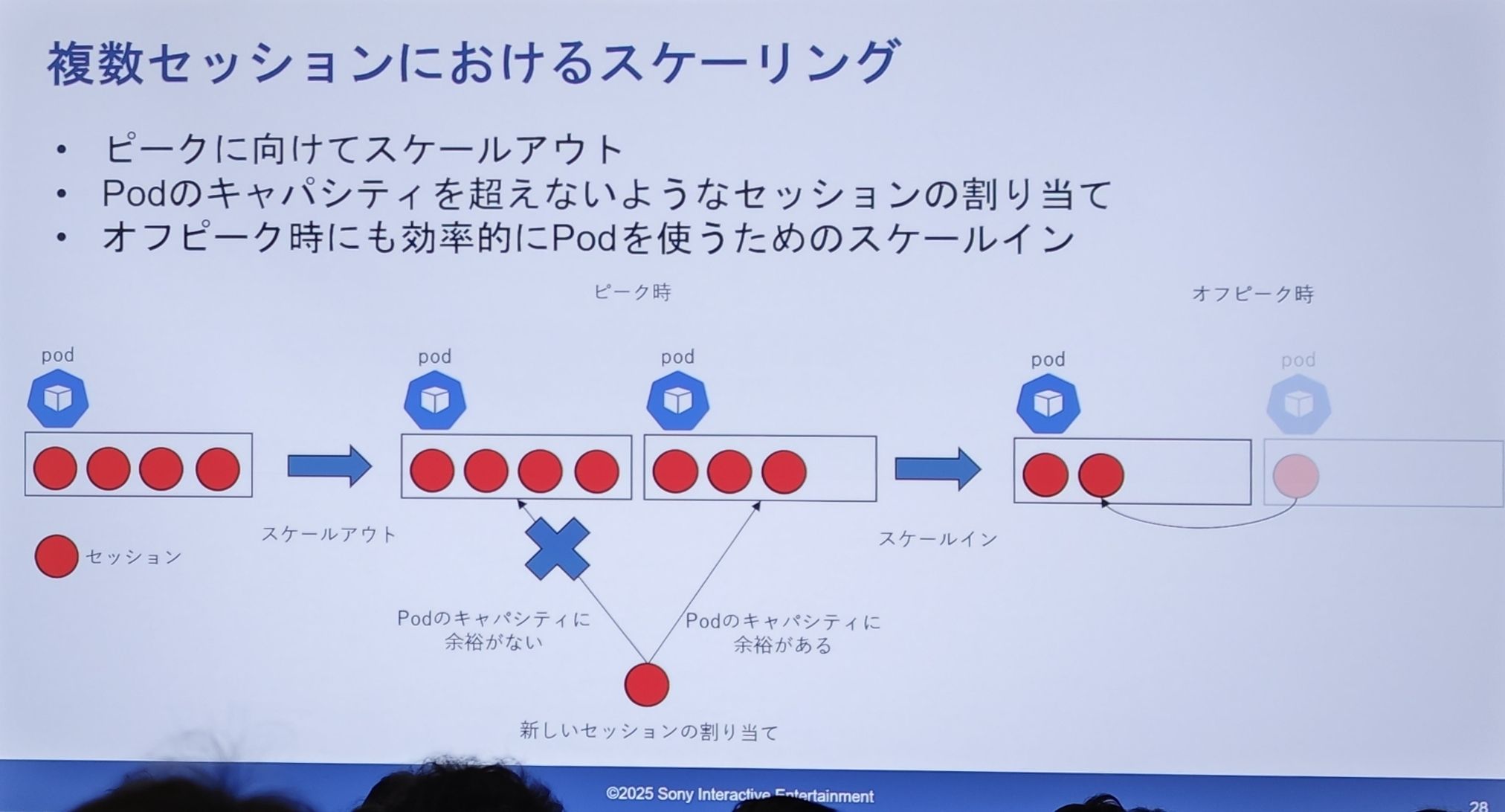 複数セッションにおけるスケーリング

• ピークに向けてスケールアウト
• Podのキャパシティを超えないようなセッションの割り当て
• オフピーク時にも効率的にPodを使うためのスケールイン

ピーク時

オフピーク時

pod

pod

pod

pod

pod

スケールアウト

スケールイン

セッション

Podのキャパシティに余裕がない

Podのキャパシティに余裕がある

新しいセッションの割り当て

©2025 Sony Interactive Entertainment

28